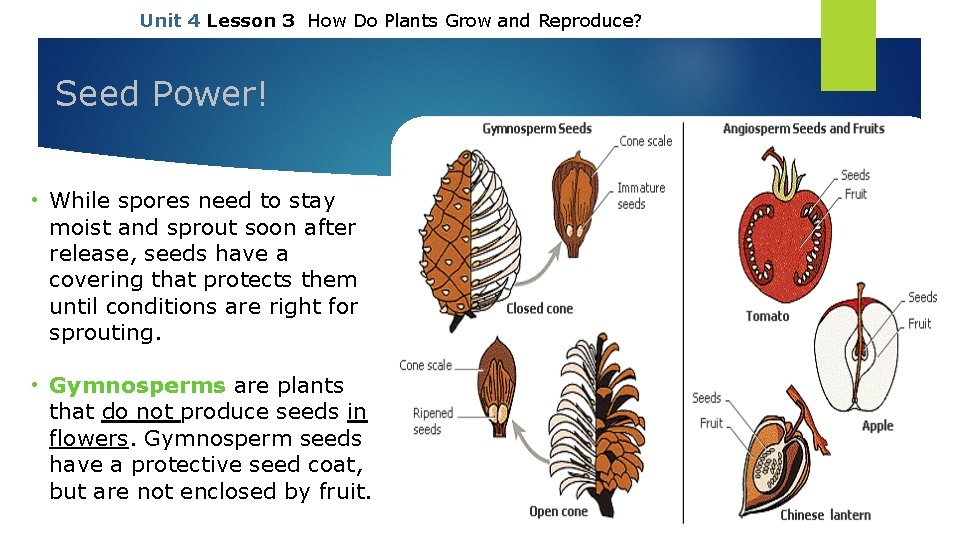 Unit 4 Lesson 3 How Do Plants Grow and Reproduce?

Seed Power!

• While spores need to stay moist and sprout soon after release, seeds have a covering that protects them until conditions are right for sprouting.

• Gymnosperms are plants that do not produce seeds in flowers. Gymnosperm seeds have a protective seed coat, but are not enclosed by fruit.

Gymnosperm Seeds

Cone scale

Immature seeds

Closed cone

Cone scale

Ripened seeds

Open cone

Angiosperm Seeds and Fruits

Seeds

Fruit

Tomato

Seeds

Fruit

Apple

Seeds

Fruit

Chinese lantern